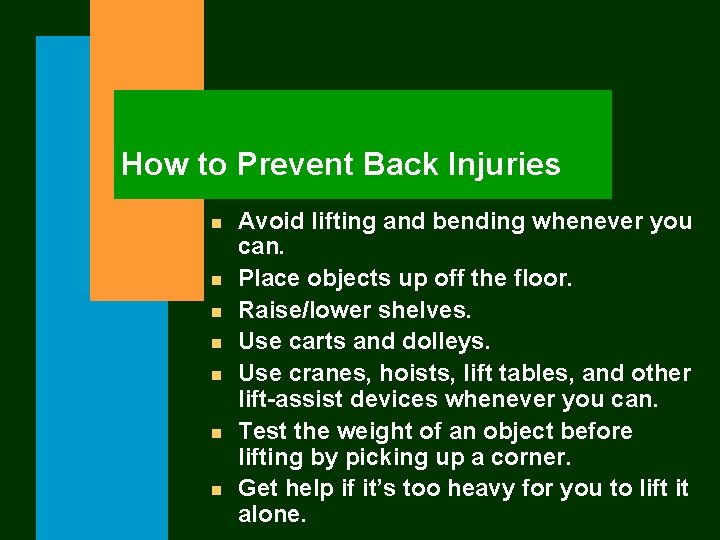 How to Prevent Back Injuries

- Avoid lifting and bending whenever you can.
- Place objects up off the floor.
- Raise/lower shelves.
- Use carts and dolleys.
- Use cranes, hoists, lift tables, and other lift-assist devices whenever you can.
- Test the weight of an object before lifting by picking up a corner.
- Get help if it's too heavy for you to lift it alone.